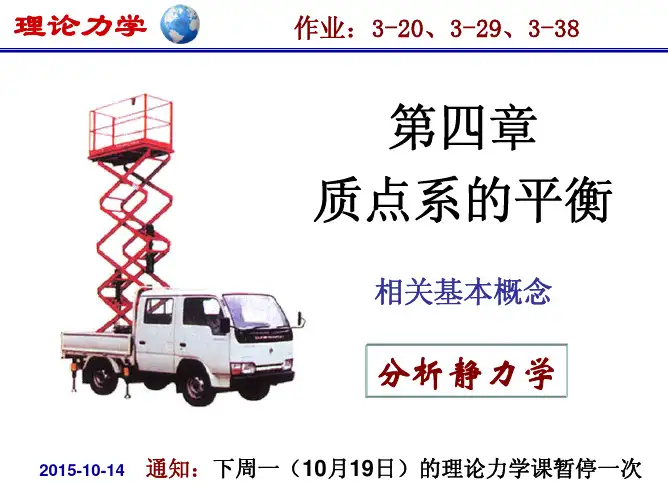 理论力学

作业：3-20、3-29、3-38

第四章
质点系的平衡

相关基本概念

分析静力学

2015-10-14 通知：下周一（10月19日）的理论力学课暂停一次